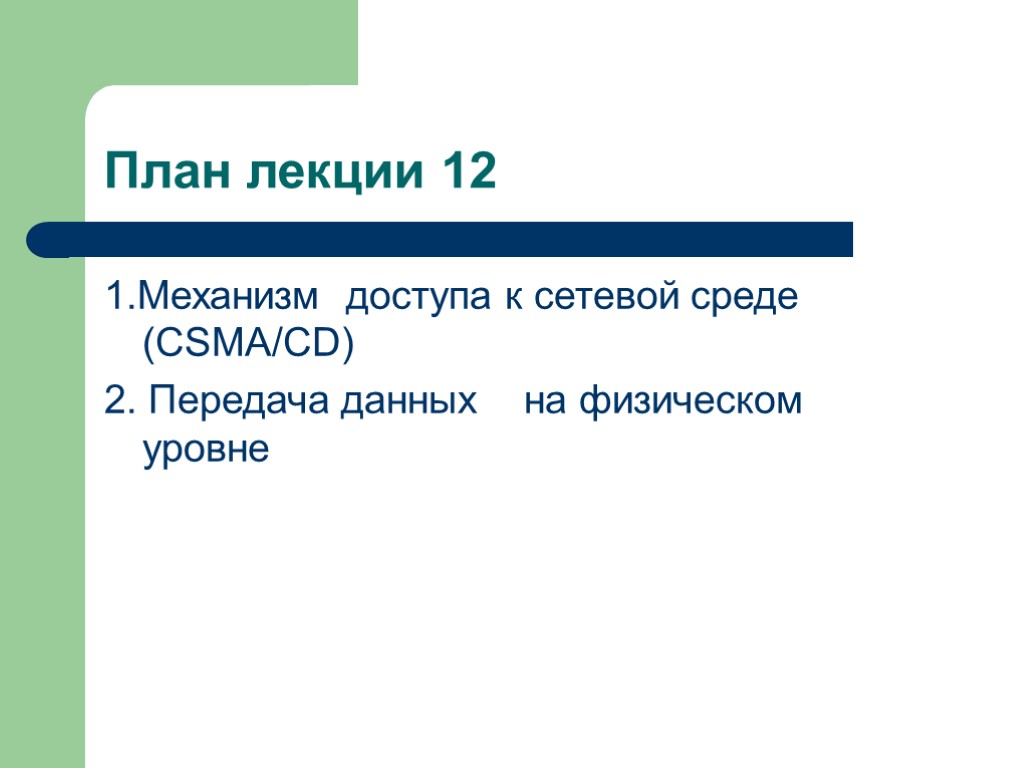 План лекции 12

1.Механизм доступа к сетевой среде (CSMA/CD)

2. Передача данных на физическом уровне